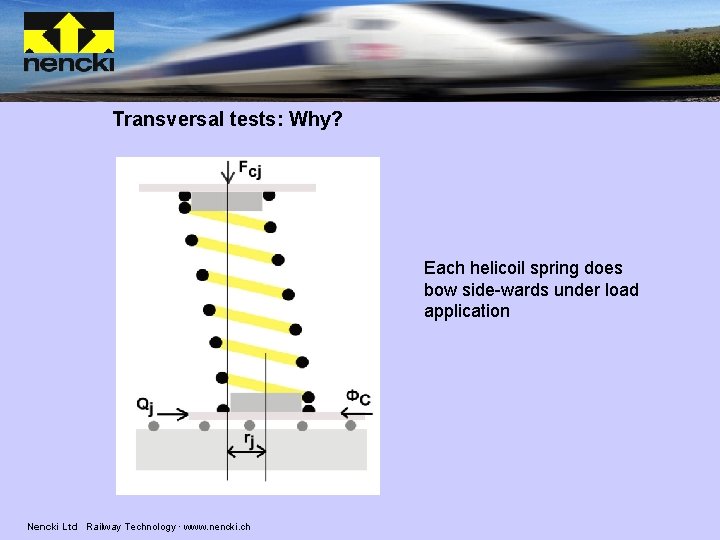 nencki

Transversal tests: Why?

$F_{cj}$

$Q_j$

$\Phi_C$

$r_j$

Each helicoil spring does bow side-wards under load application

Nencki Ltd Railway Technology · www.nencki.ch